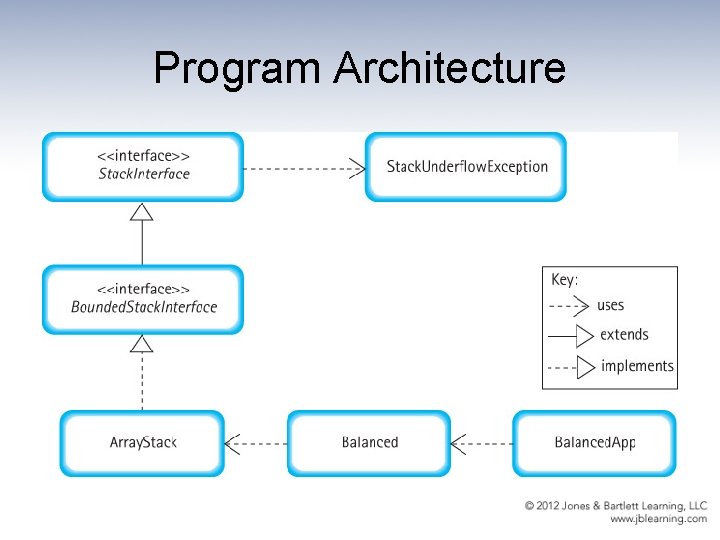 Program Architecture

<<interface>>
StackInterface

StackUnderflowException

<<interface>>
BoundedStackInterface

Key:
uses
extends
implements

ArrayStack

Balanced

BalancedApp

© 2012 Jones & Bartlett Learning, LLC
www.jblearning.com